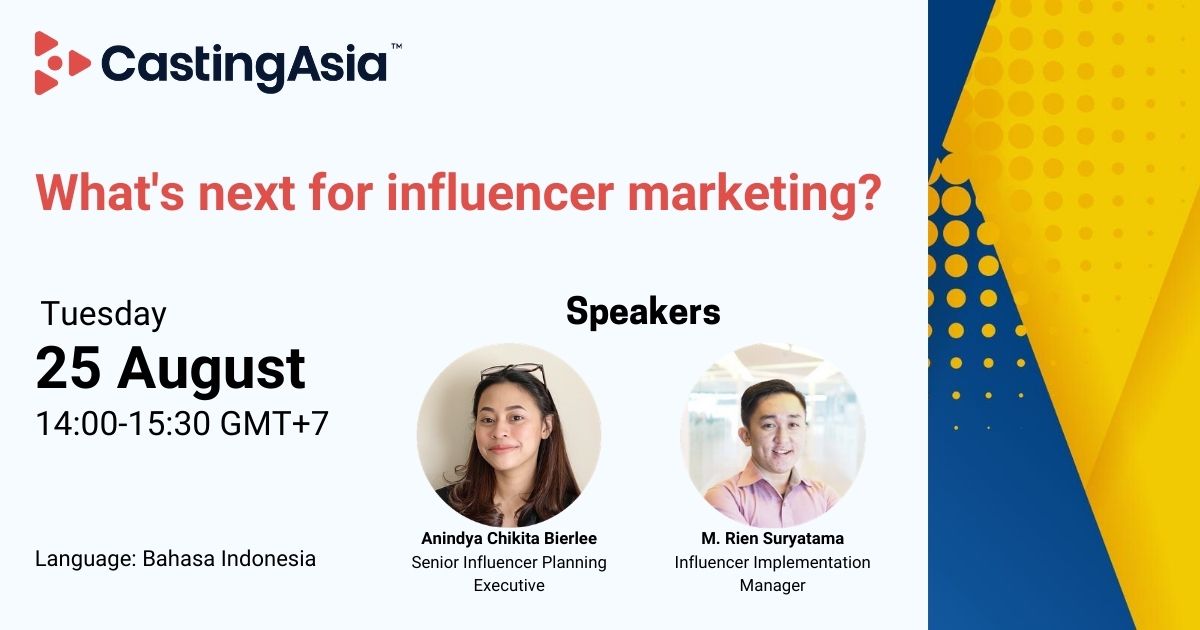 CastingAsia™

What's next for influencer marketing?

Tuesday
25 August
14:00-15:30 GMT+7

Language: Bahasa Indonesia

Speakers

Anindya Chikita Bierlee
Senior Influencer Planning Executive

M. Rien Suryatama
Influencer Implementation Manager